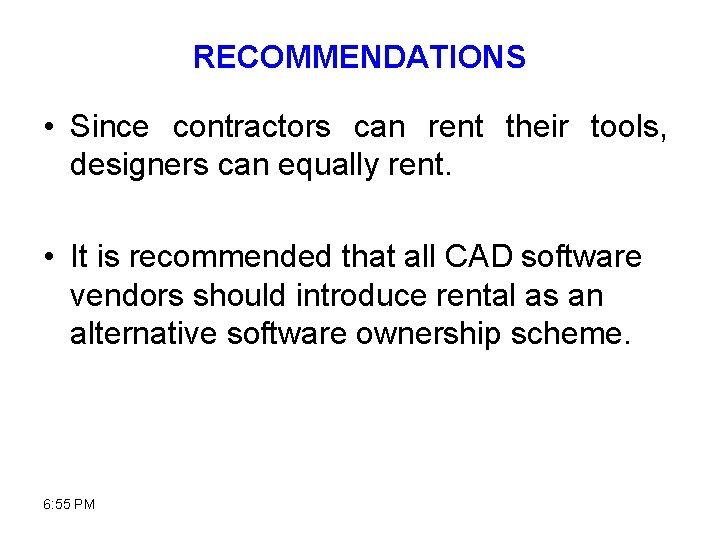 RECOMMENDATIONS

• Since contractors can rent their tools, designers can equally rent.

• It is recommended that all CAD software vendors should introduce rental as an alternative software ownership scheme.

6:55 PM